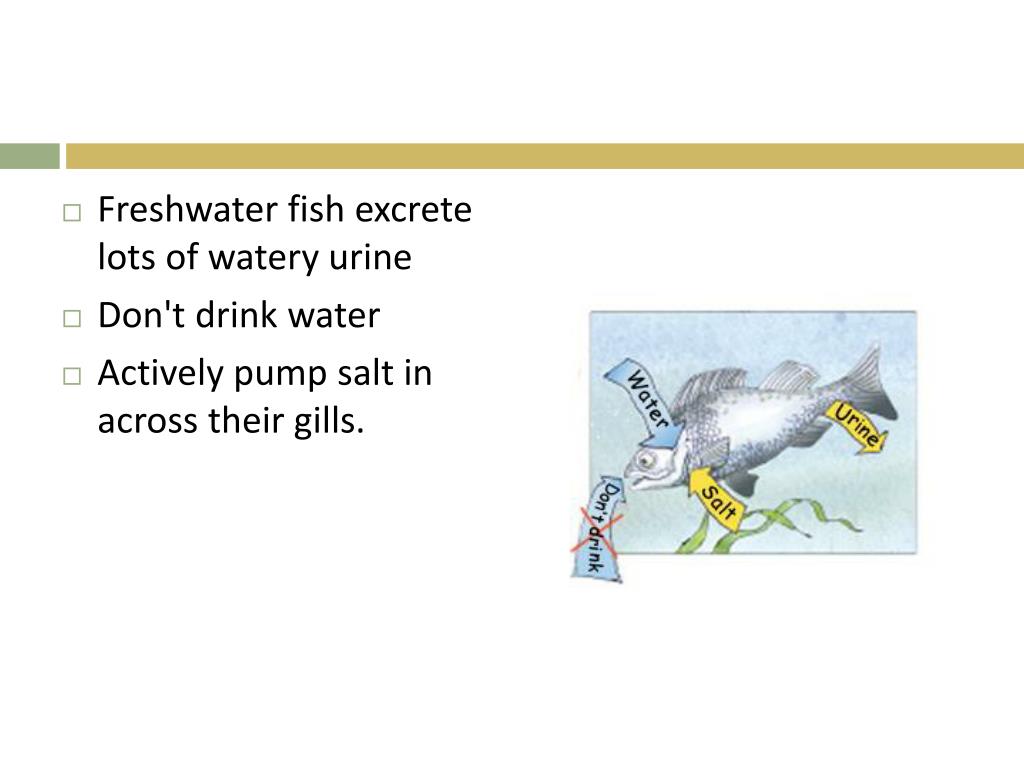 □ Freshwater fish excrete lots of watery urine

□ Don't drink water

□ Actively pump salt in across their gills.

Water

Urine

Salt

Don't drink